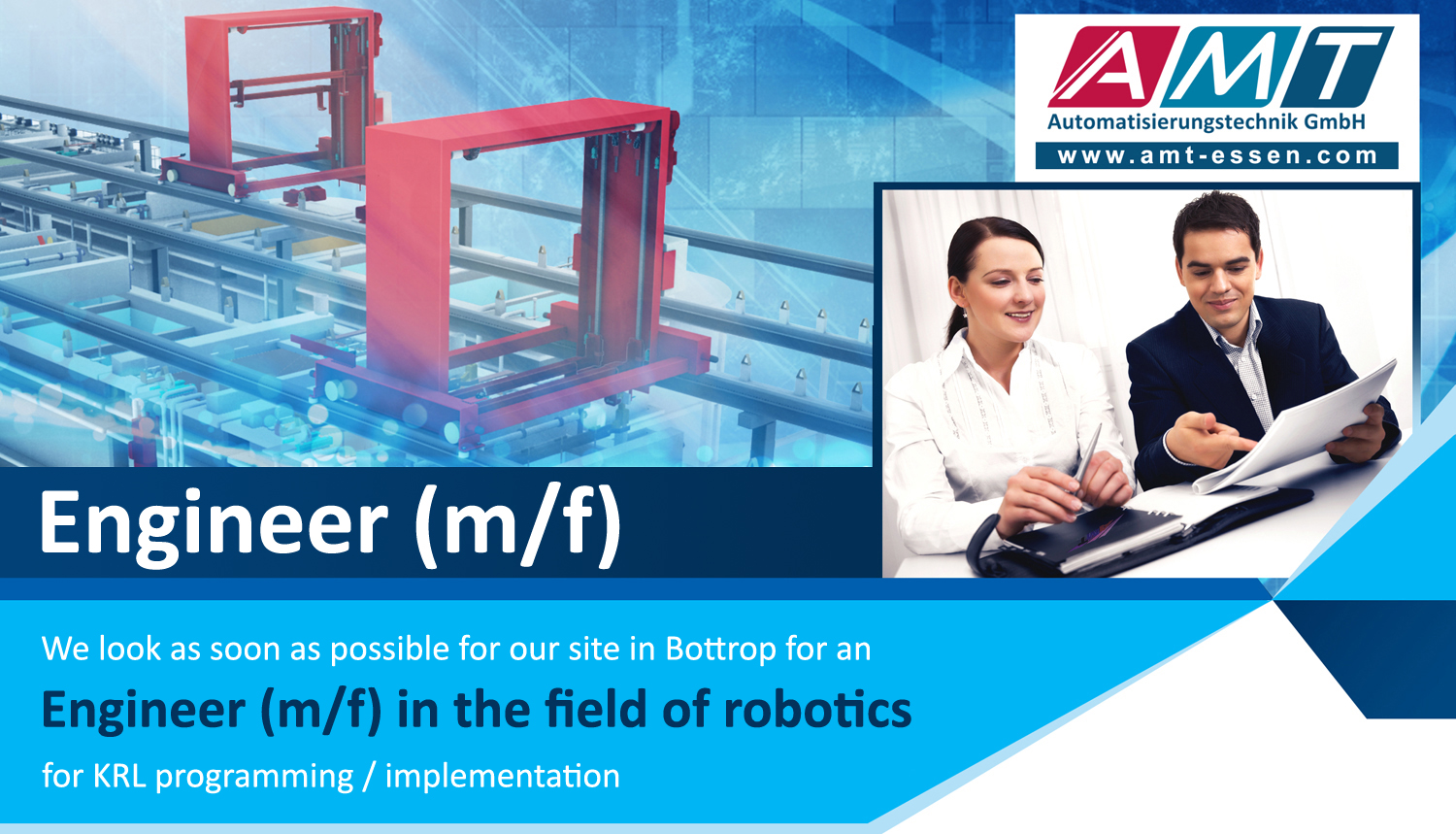 AMT
Automatisierungstechnik GmbH
www.amt-essen.com

Engineer (m/f)

We look as soon as possible for our site in Bottrop for an

Engineer (m/f) in the field of robotics

for KRL programming / implementation